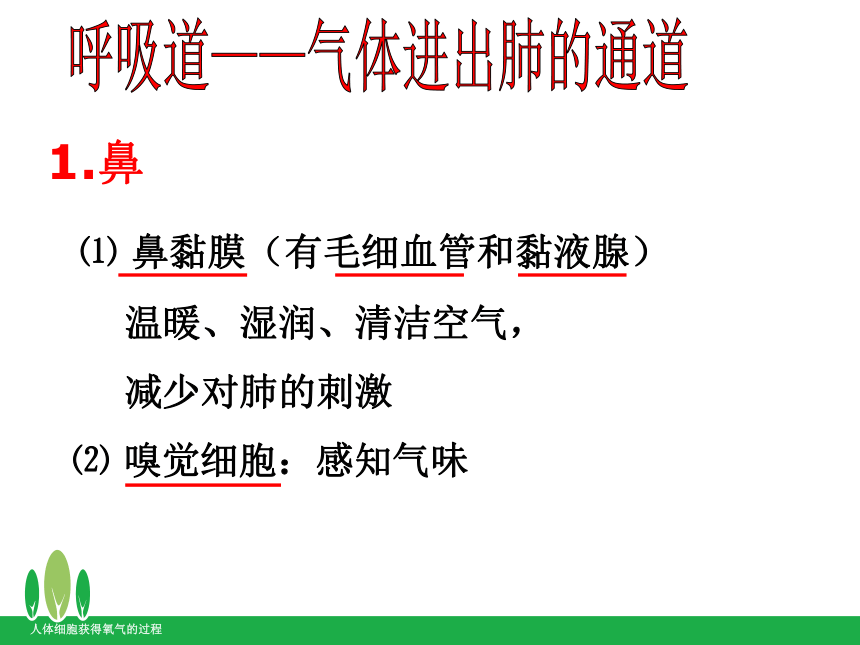 呼吸道——气体进出肺的通道

1.鼻

(1) 鼻黏膜（有毛细血管和黏液腺）

温暖、湿润、清洁空气，

减少对肺的刺激

(2) 嗅觉细胞：感知气味

人体细胞获得氧气的过程